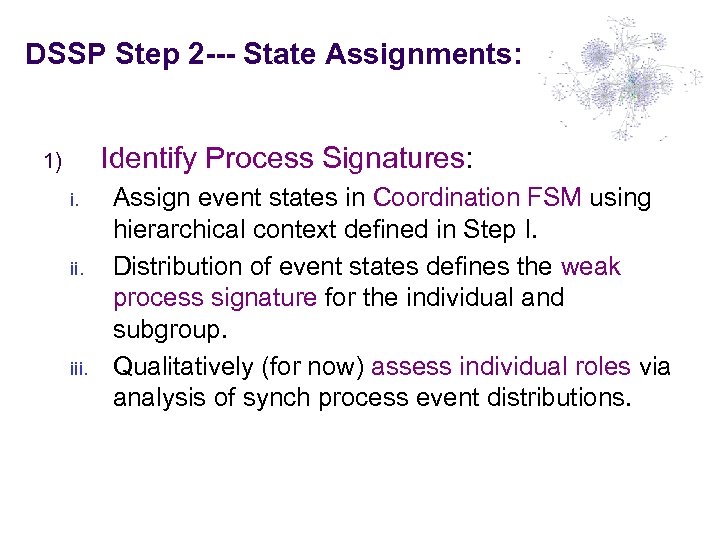 DSSP Step 2--- State Assignments:

1) Identify Process Signatures:

i. Assign event states in Coordination FSM using hierarchical context defined in Step I.

ii. Distribution of event states defines the weak process signature for the individual and subgroup.

iii. Qualitatively (for now) assess individual roles via analysis of synch process event distributions.